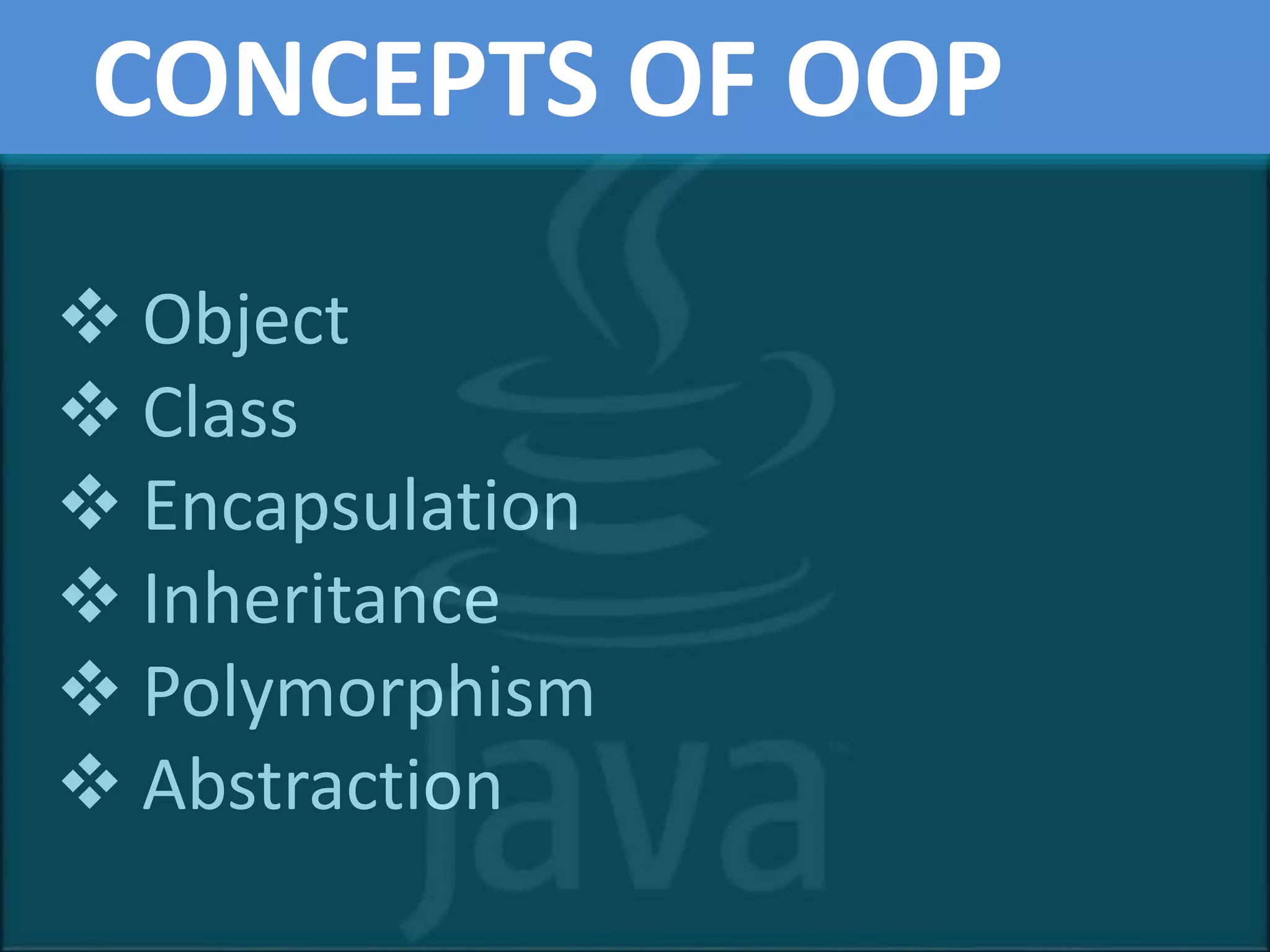 CONCEPTS OF OOP

❖ Object
❖ Class
❖ Encapsulation
❖ Inheritance
❖ Polymorphism
❖ Abstraction

Java